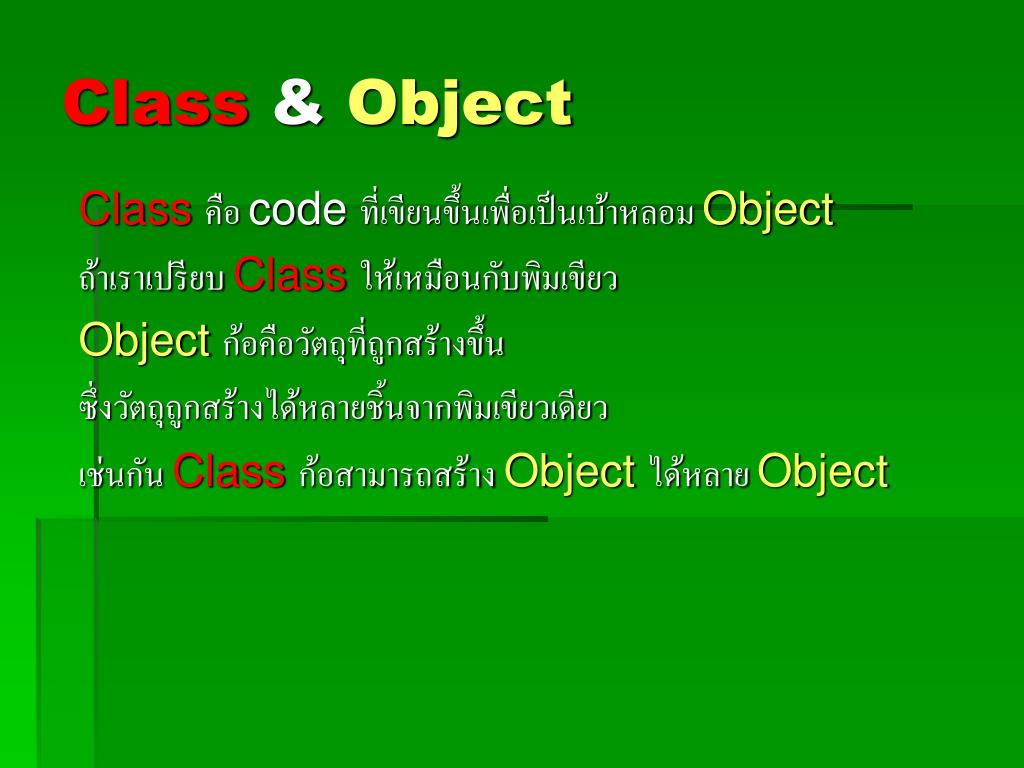 Class & Object

Class คือ code ที่เขียนขึ้นเพื่อเป็นเบ้าหลอม Object

ถ้าเราเปรียบ Class ให้เหมือนกับพิมเขียว

Object ก้อคือวัตถุที่ถูกสร้างขึ้น

ซึ่งวัตถุถูกสร้างได้หลายชิ้นจากพิมเขียวเดียว

เช่นกัน Class ก้อสามารถสร้าง Object ได้หลาย Object